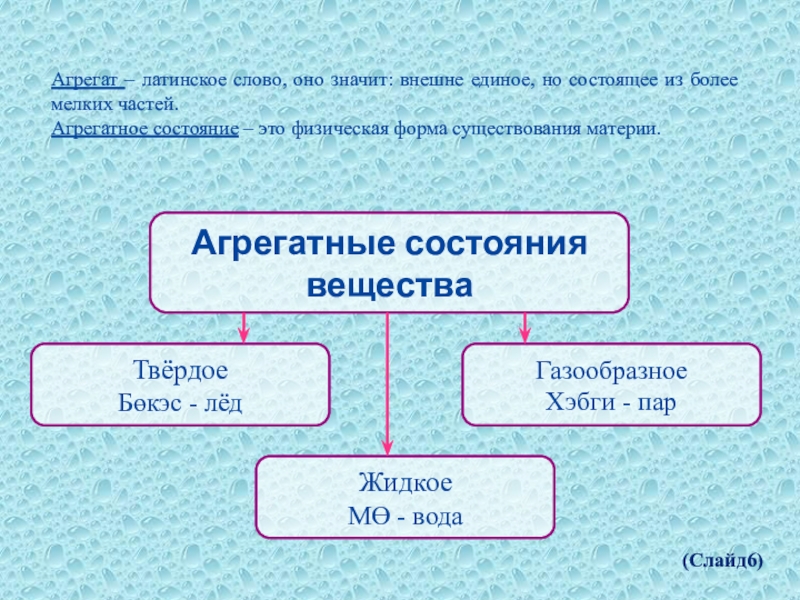 Агрегат – латинское слово, оно значит: внешне единое, но состоящее из более мелких частей.
Агрегатное состояние – это физическая форма существования материи.

Агрегатные состояния вещества

Твёрдое
Бөкэс - лёд

Газообразное
Хэбги - пар

Жидкое
МӨ - вода

(Слайд6)